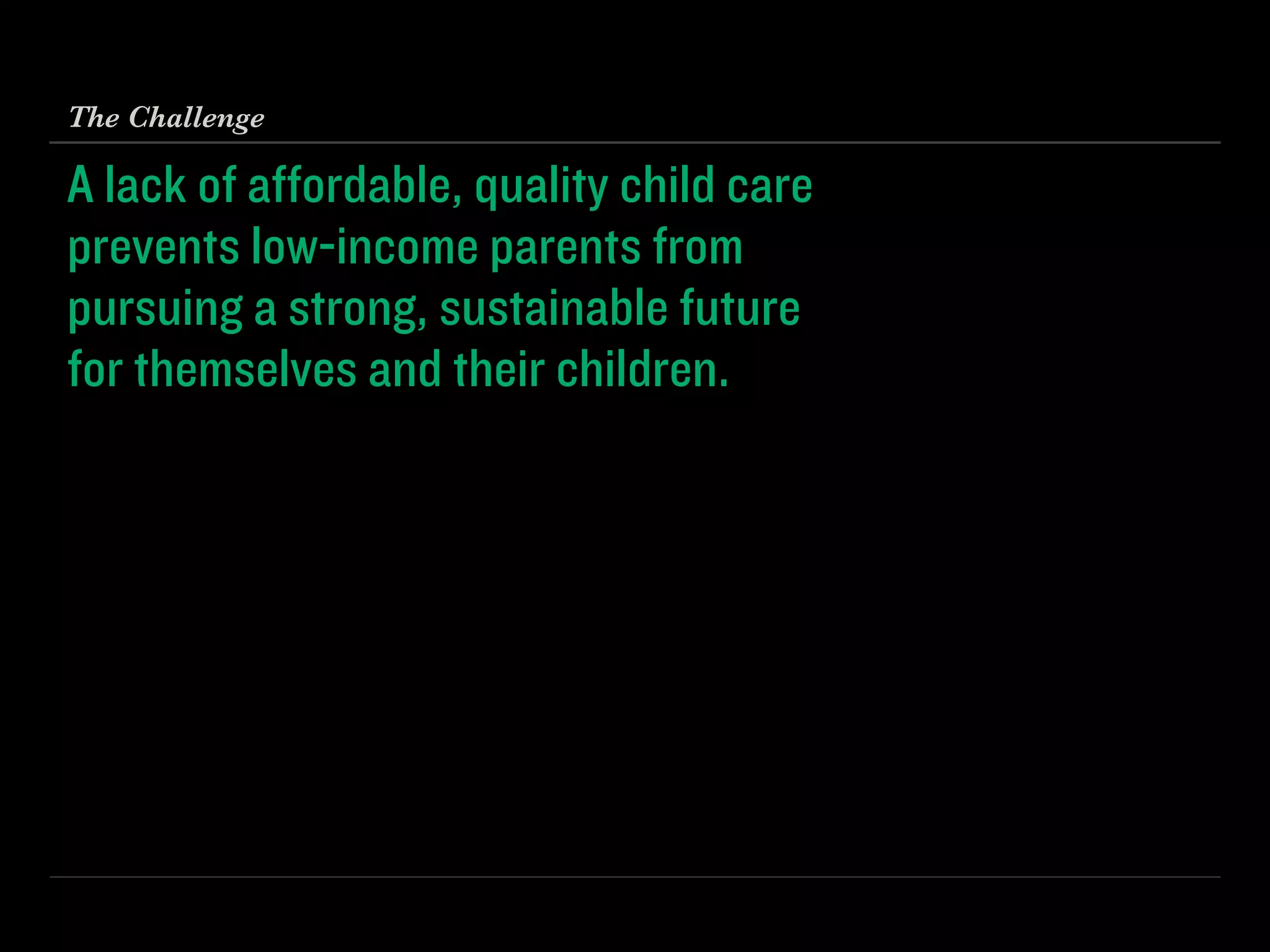 The Challenge

A lack of affordable, quality child care prevents low-income parents from pursuing a strong, sustainable future for themselves and their children.